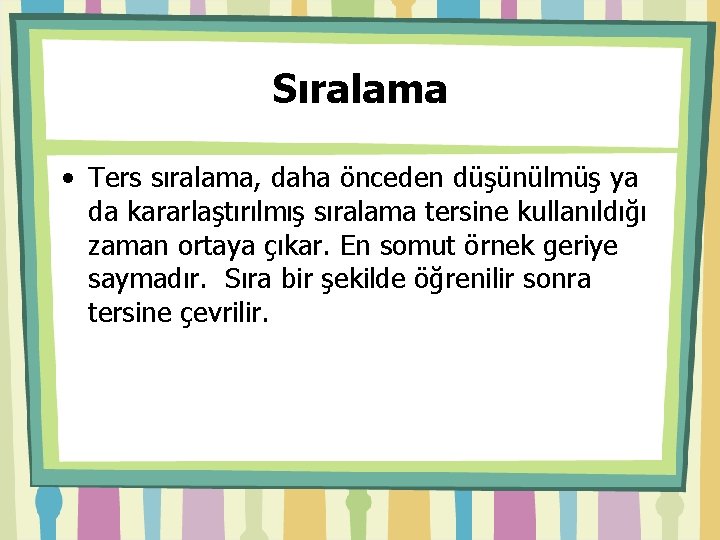 Sıralama

• Ters sıralama, daha önceden düşünülmüş ya da kararlaştırılmış sıralama tersine kullanıldığı zaman ortaya çıkar. En somut örnek geriye saymadır. Sıra bir şekilde öğrenilir sonra tersine çevrilir.